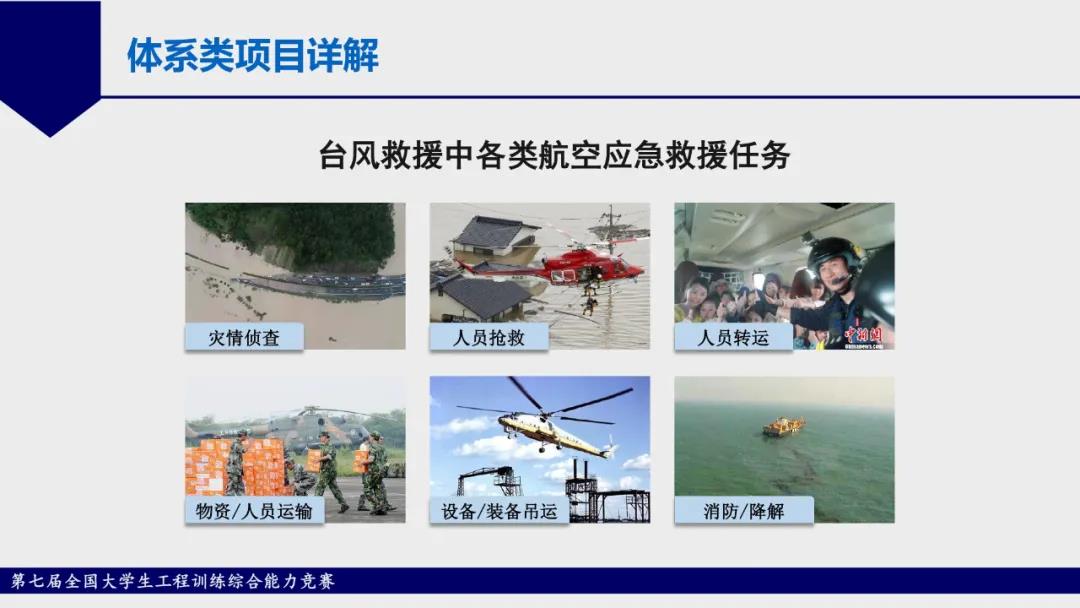 体系类项目详解

台风救援中各类航空应急救援任务

灾情侦查

人员抢救

人员转运

中新网

物资/人员运输

设备/装备吊运

消防/降解

第七届全国大学生工程训练综合能力竞赛